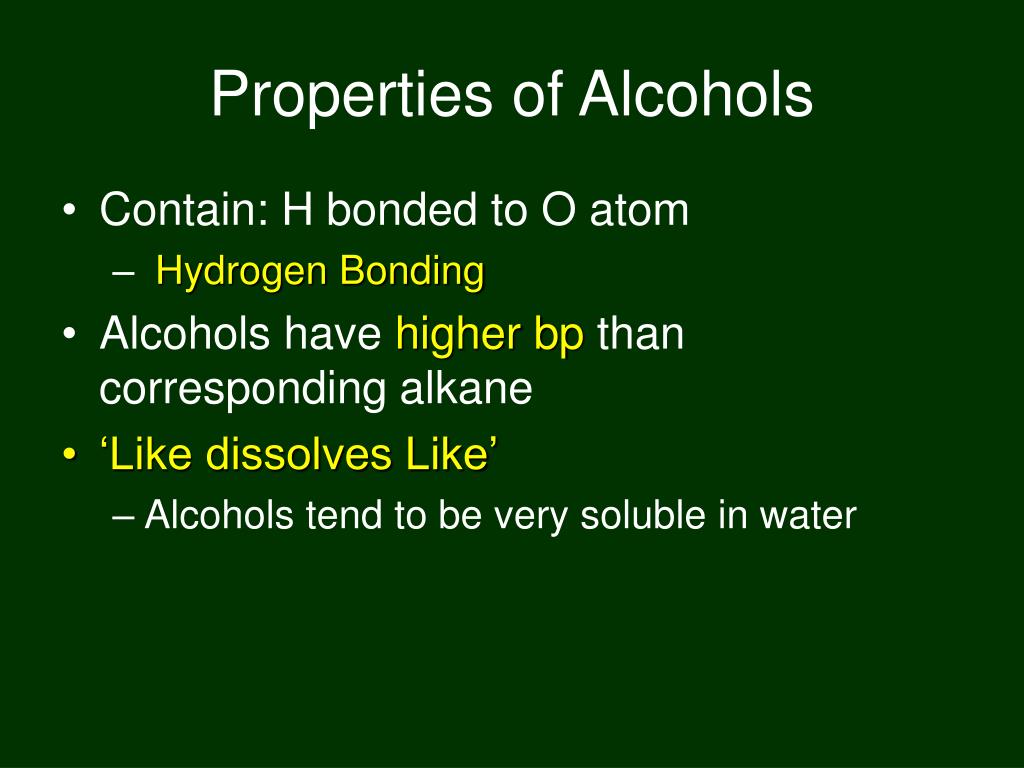 Properties of Alcohols

• Contain: H bonded to O atom
  – Hydrogen Bonding
• Alcohols have higher bp than corresponding alkane
• ‘Like dissolves Like’
  – Alcohols tend to be very soluble in water